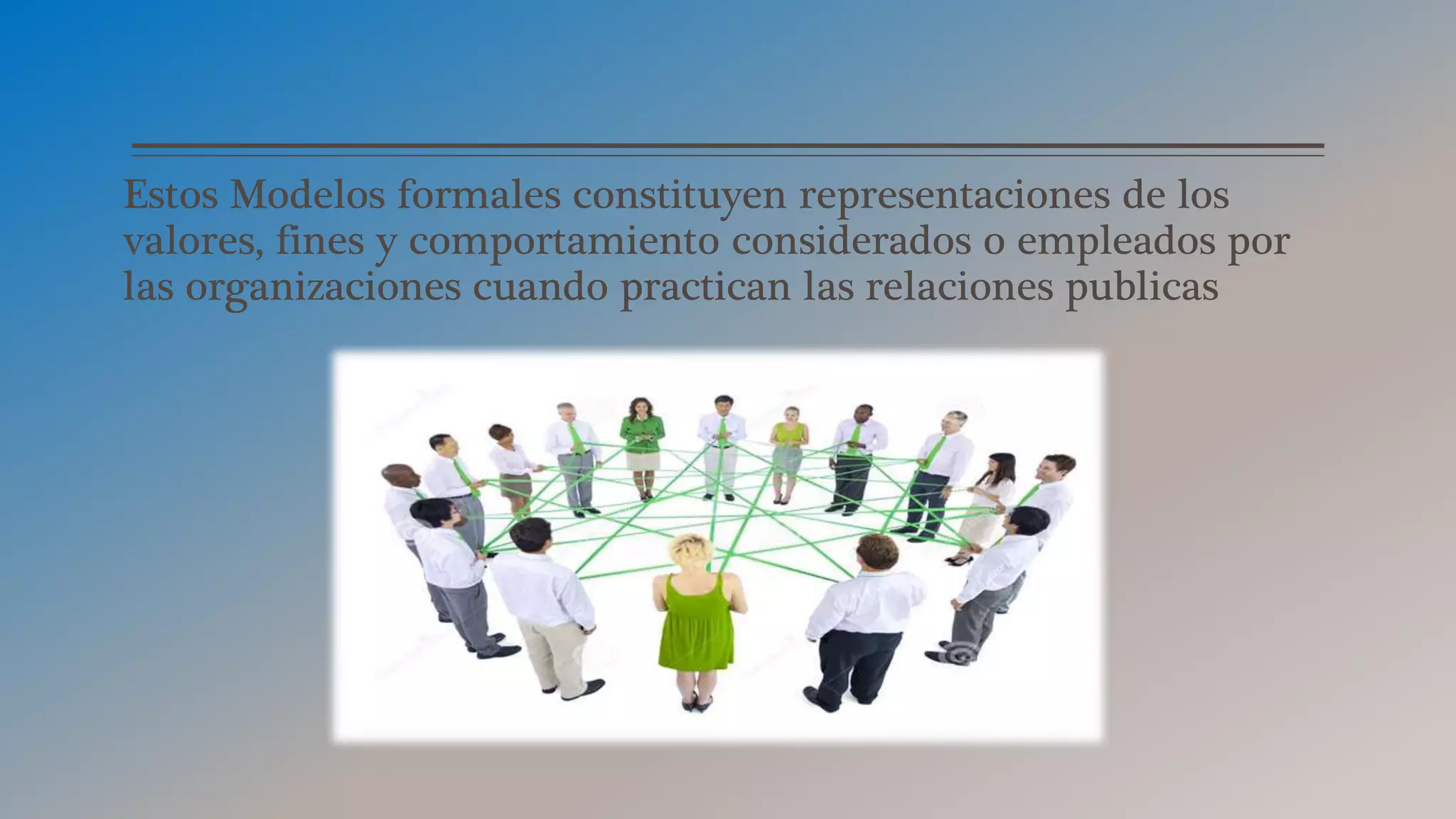 Estos Modelos formales constituyen representaciones de los valores, fines y comportamiento considerados o empleados por las organizaciones cuando practican las relaciones publicas